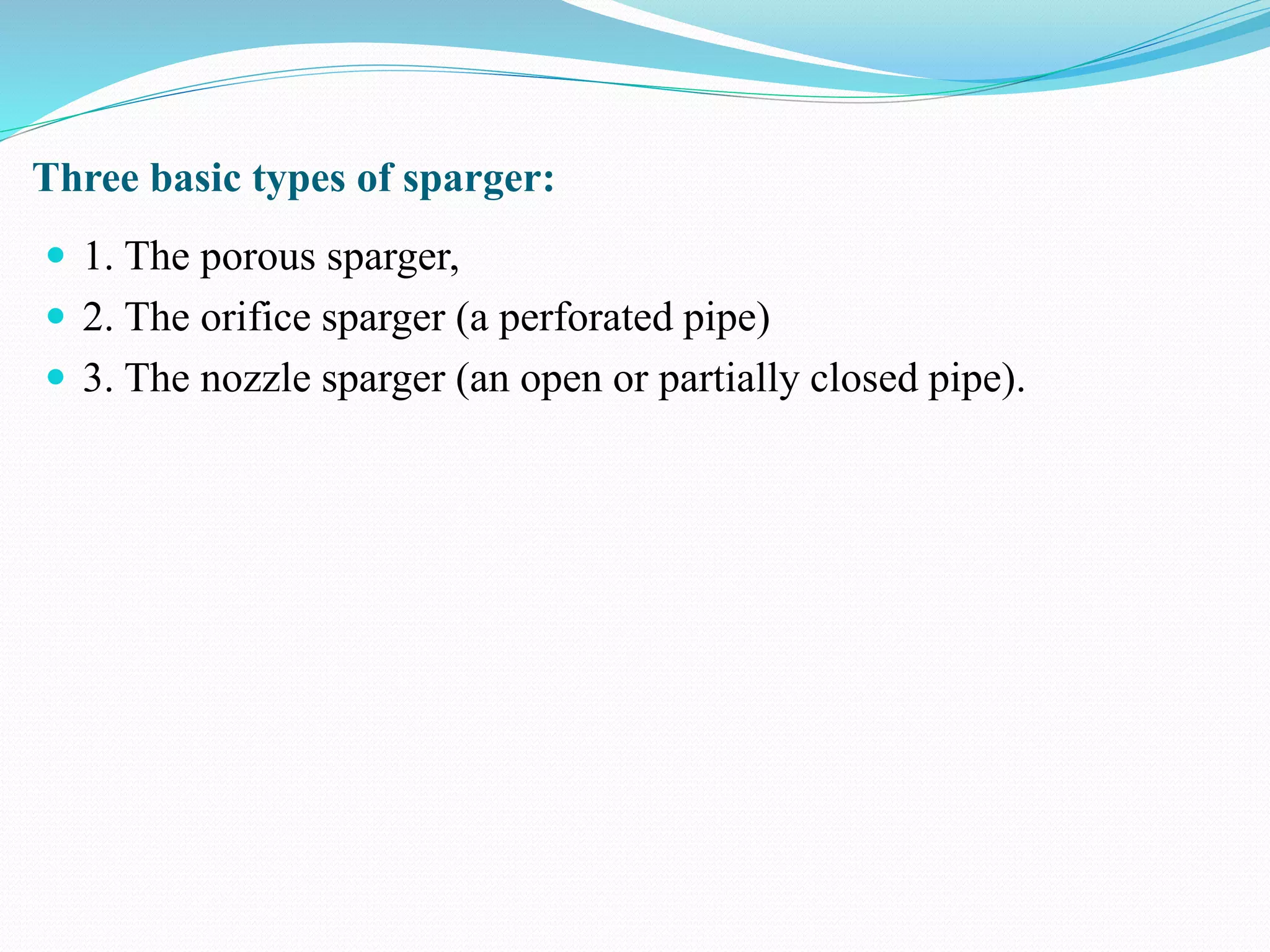 Three basic types of sparger:

- 1. The porous sparger,
- 2. The orifice sparger (a perforated pipe)
- 3. The nozzle sparger (an open or partially closed pipe).